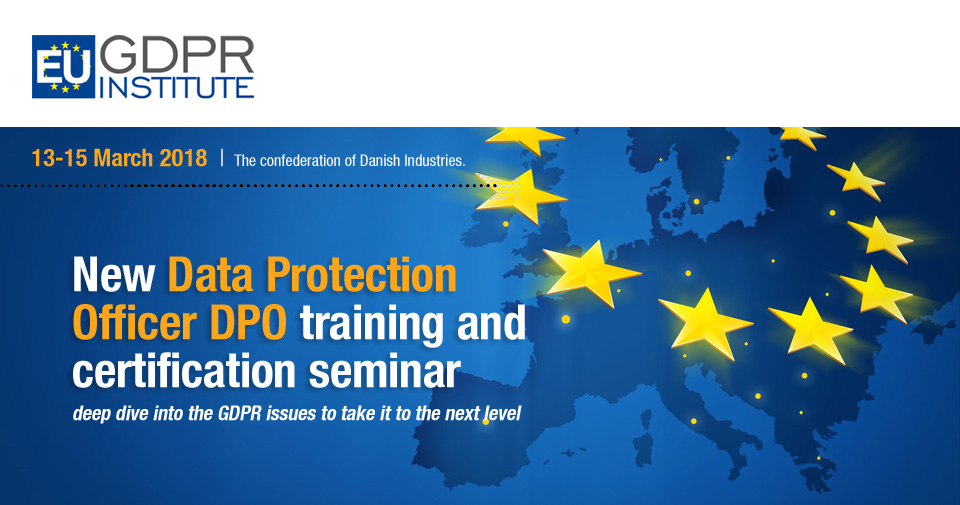 EU GDPR INSTITUTE

13-15 March 2018 | The confederation of Danish Industries.

New Data Protection Officer DPO training and certification seminar

deep dive into the GDPR issues to take it to the next level